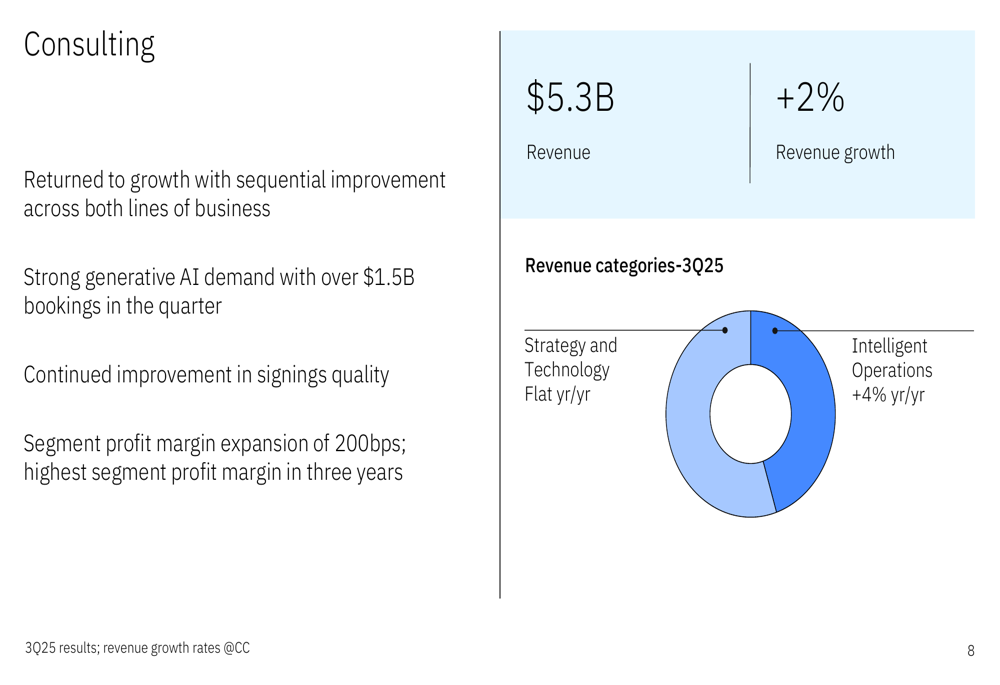 Consulting

Returned to growth with sequential improvement across both lines of business

Strong generative AI demand with over $1.5B bookings in the quarter

Continued improvement in signings quality

Segment profit margin expansion of 200bps; highest segment profit margin in three years

$5.3B

Revenue

+2%

Revenue growth

Revenue categories-3Q25

Strategy and Technology Flat yr/yr

Intelligent Operations +4% yr/yr

3Q25 results; revenue growth rates @CC

8